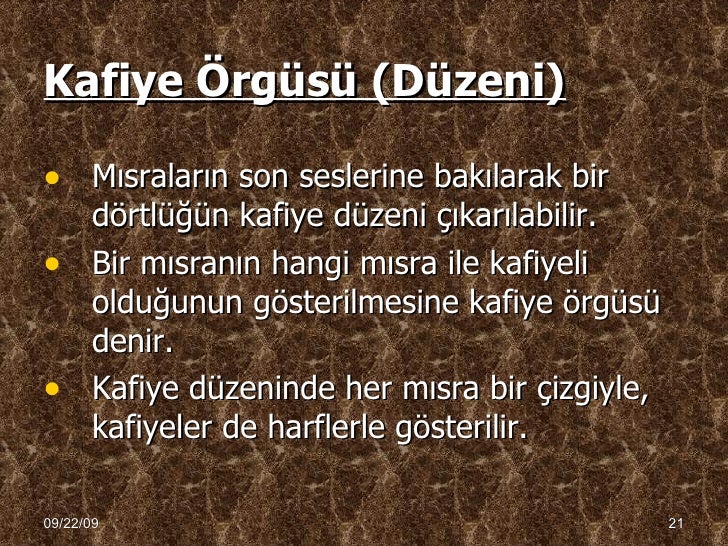 Kafiye Örgüsü (Düzeni)

• Mısraların son seslerine bakılarak bir dörtlüğün kafiye düzeni çıkarılabilir.

• Bir mısranın hangi mısra ile kafiyeli olduğunun gösterilmesine kafiye örgüsü denir.

• Kafiye düzeninde her mısra bir çizgiyle, kafiyeler de harflerle gösterilir.

09/22/09

21